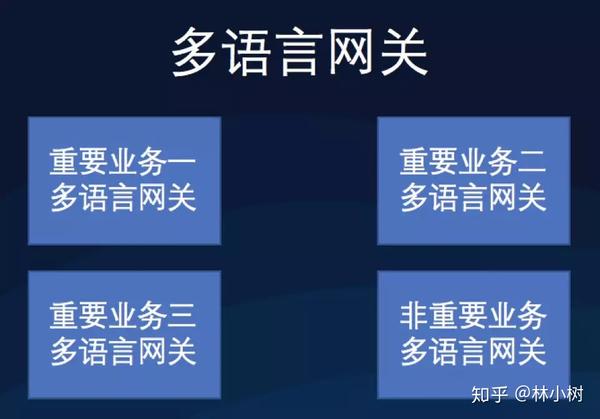 多语言网关

重要业务一
多语言网关

重要业务二
多语言网关

重要业务三
多语言网关

非重要业务
多语言网关

知乎 @林小树